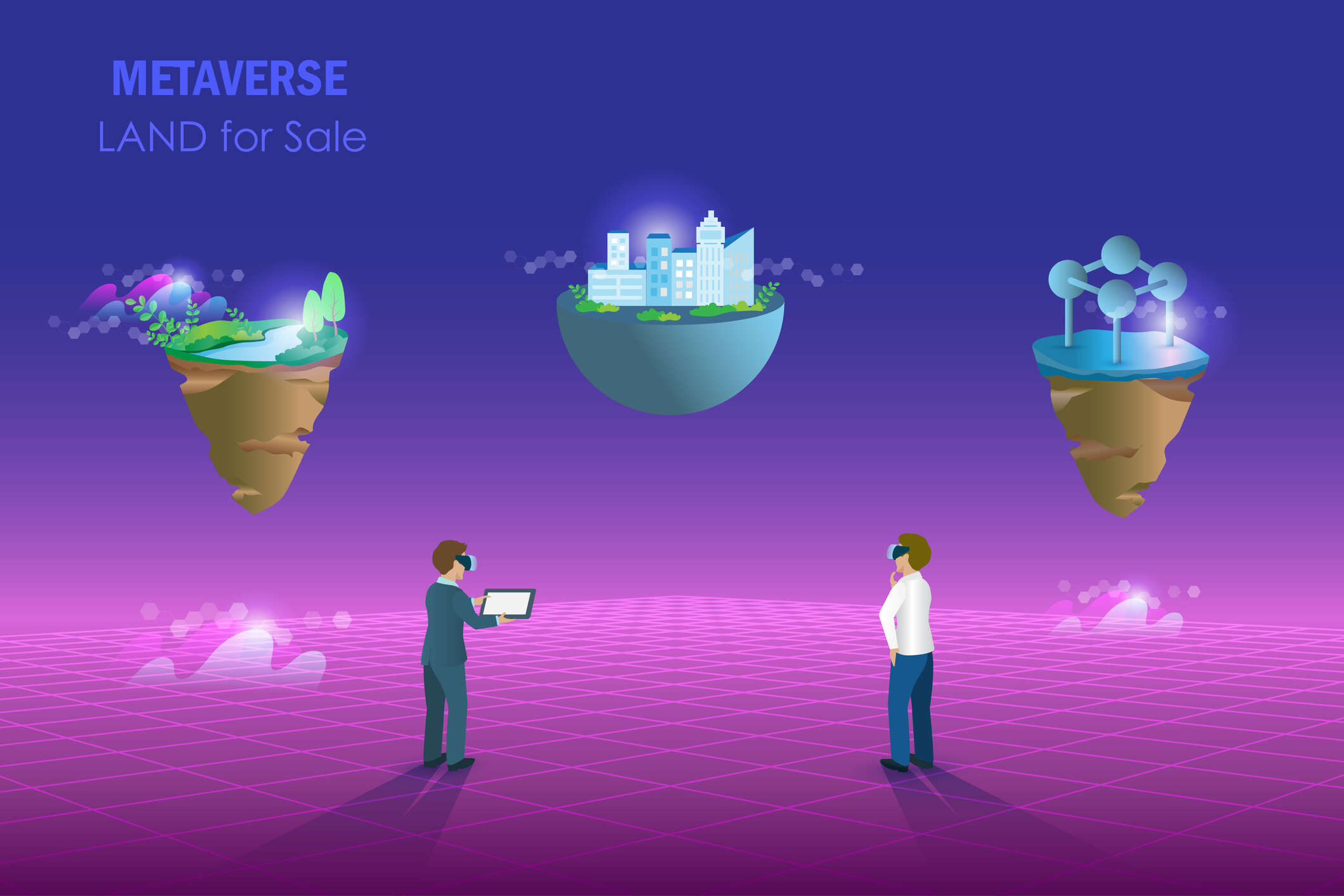 METAVERSE
LAND for Sale